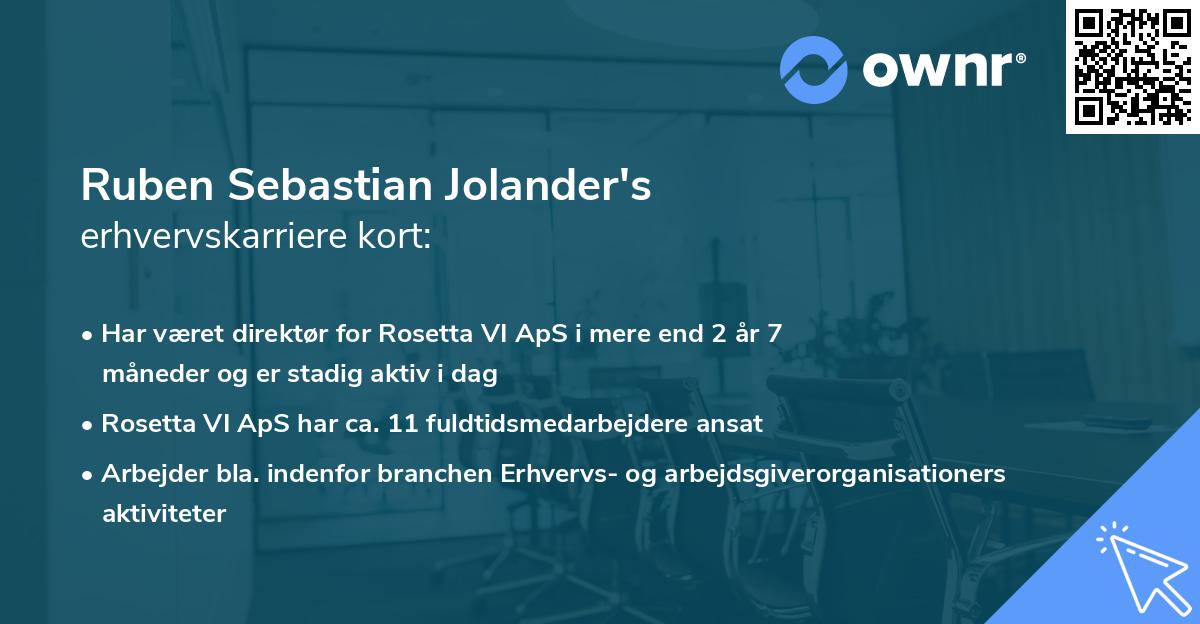 ownr®

Ruben Sebastian Jolander's
erhvervskarriere kort:

• Har været direktør for Rosetta VI ApS i mere end 2 år 7 måneder og er stadig aktiv i dag
• Rosetta VI ApS har ca. 11 fuldtidsmedarbejdere ansat
• Arbejder bla. indenfor branchen Erhvervs- og arbejdsgiverorganisationers aktiviteter